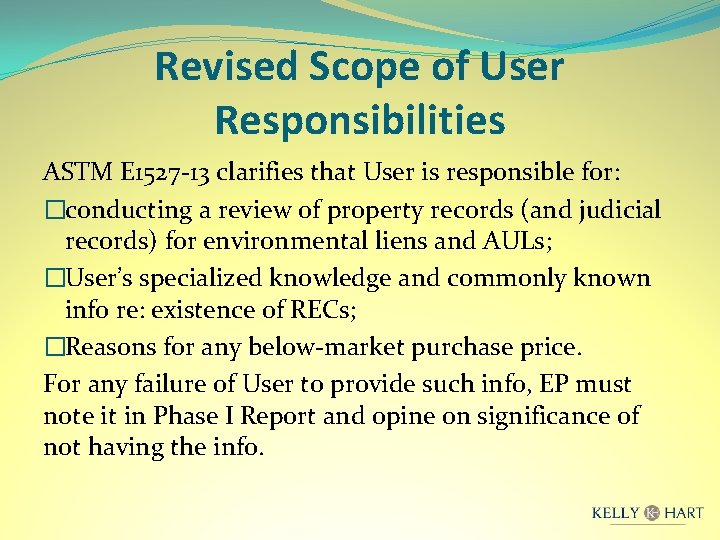 Revised Scope of User Responsibilities

ASTM E1527-13 clarifies that User is responsible for:

□conducting a review of property records (and judicial records) for environmental liens and AULs;

□User's specialized knowledge and commonly known info re: existence of RECs;

□Reasons for any below-market purchase price.

For any failure of User to provide such info, EP must note it in Phase I Report and opine on significance of not having the info.

KELLY HART